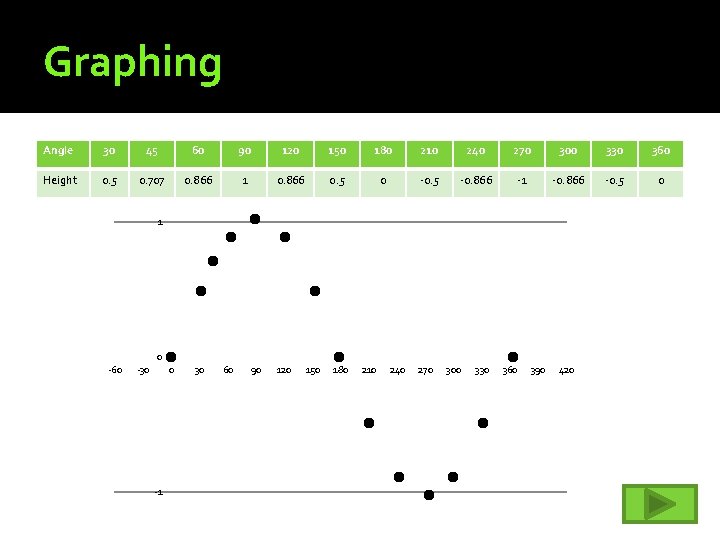 Graphing

| Angle | 30 | 45 | 60 | 90 | 120 | 150 | 180 | 210 | 240 | 270 | 300 | 330 | 360 |
|---|---|---|---|---|---|---|---|---|---|---|---|---|---|
| Height | 0.5 | 0.707 | 0.866 | 1 | 0.866 | 0.5 | 0 | -0.5 | -0.866 | -1 | -0.866 | -0.5 | 0 |

1

0

-60 -30 0 30 60 90 120 150 180 210 240 270 300 330 360 390 420

-1